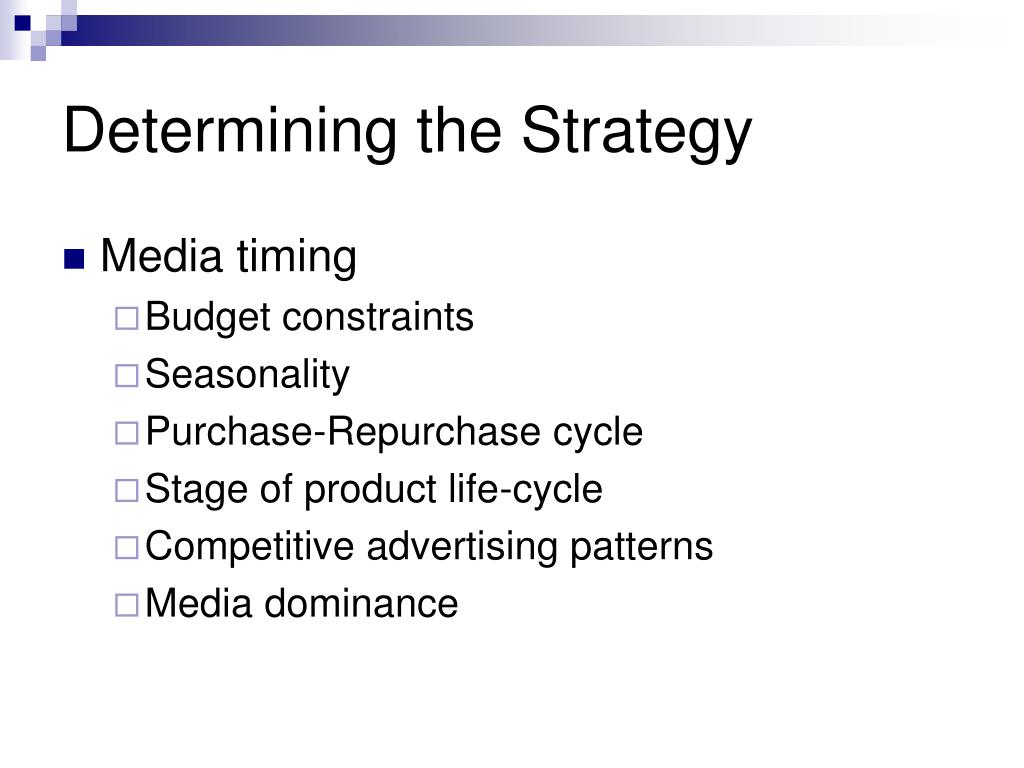 Determining the Strategy

Media timing
Budget constraints
Seasonality
Purchase-Repurchase cycle
Stage of product life-cycle
Competitive advertising patterns
Media dominance